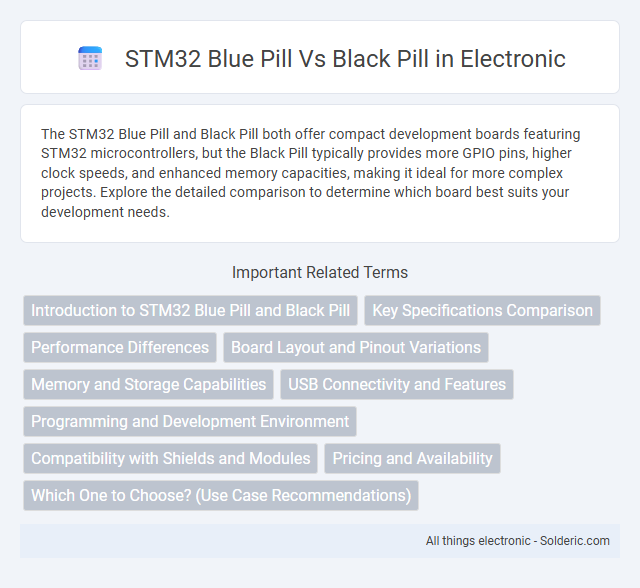 STM32 Blue Pill Vs Black Pill in Electronic

The STM32 Blue Pill and Black Pill both offer compact development boards featuring STM32 microcontrollers, but the Black Pill typically provides more GPIO pins, higher clock speeds, and enhanced memory capacities, making it ideal for more complex projects. Explore the detailed comparison to determine which board best suits your development needs.

Important Related Terms

Introduction to STM32 Blue Pill and Black Pill

Key Specifications Comparison

Performance Differences

Board Layout and Pinout Variations

Memory and Storage Capabilities

USB Connectivity and Features

Programming and Development Environment

Compatibility with Shields and Modules

Pricing and Availability

Which One to Choose? (Use Case Recommendations)

All things electronic - Solderic.com